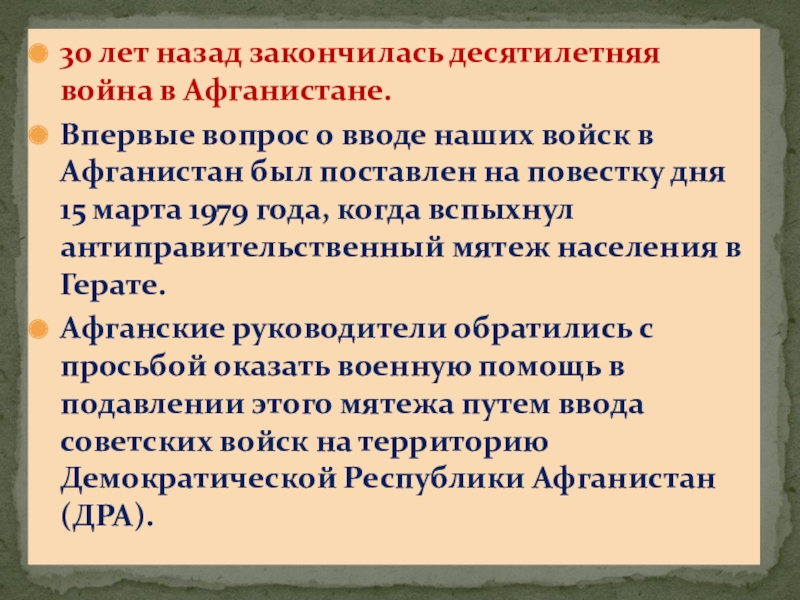 30 лет назад закончилась десятилетняя война в Афганистане.

Впервые вопрос о вводе наших войск в Афганистан был поставлен на повестку дня 15 марта 1979 года, когда вспыхнул антиправительственный мятеж населения в Герате.

Афганские руководители обратились с просьбой оказать военную помощь в подавлении этого мятежа путем ввода советских войск на территорию Демократической Республики Афганистан (ДРА).